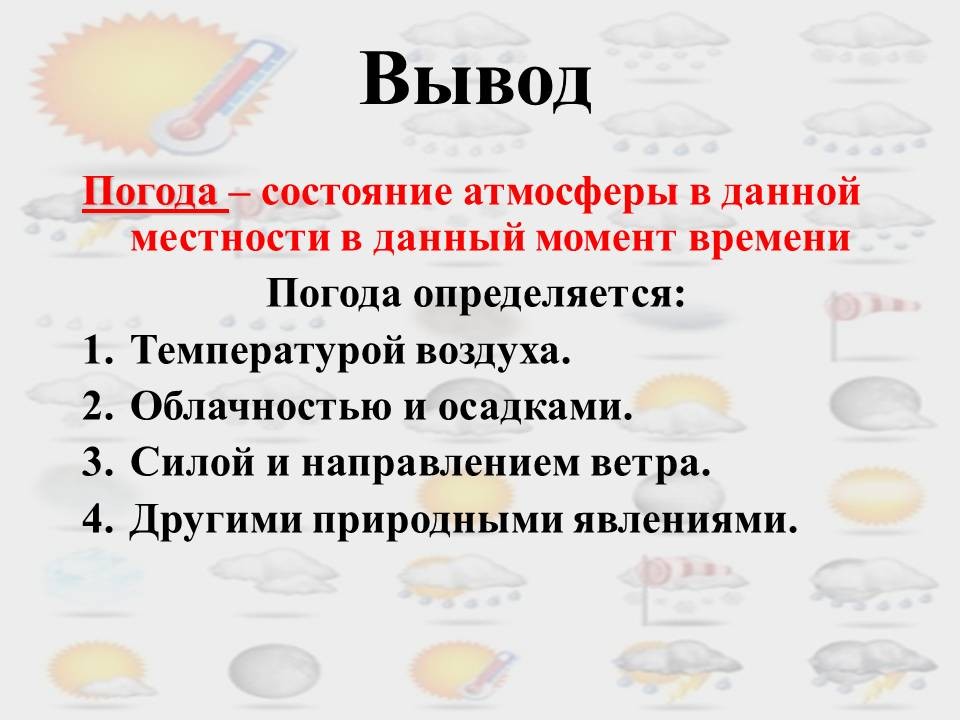 Вывод

Погода – состояние атмосферы в данной местности в данный момент времени

Погода определяется:

1. Температурой воздуха.
2. Облачностью и осадками.
3. Силой и направлением ветра.
4. Другими природными явлениями.